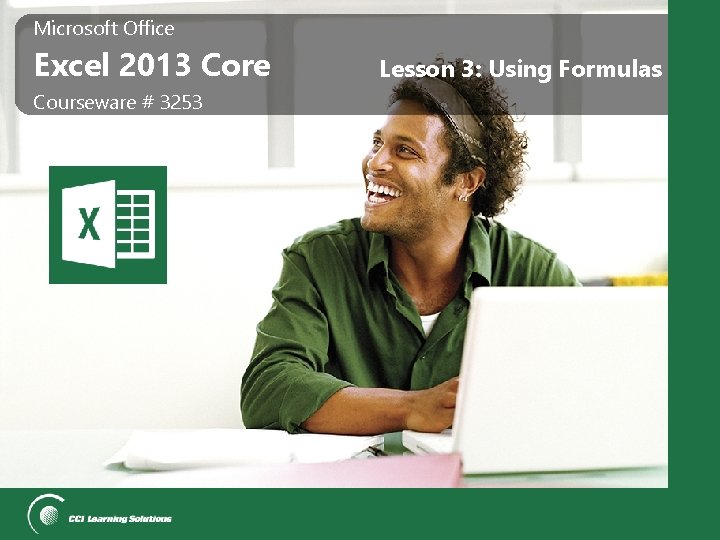 Microsoft Office
Excel 2013 Core
Courseware # 3253

Lesson 3: Using Formulas

X

CCI Learning Solutions